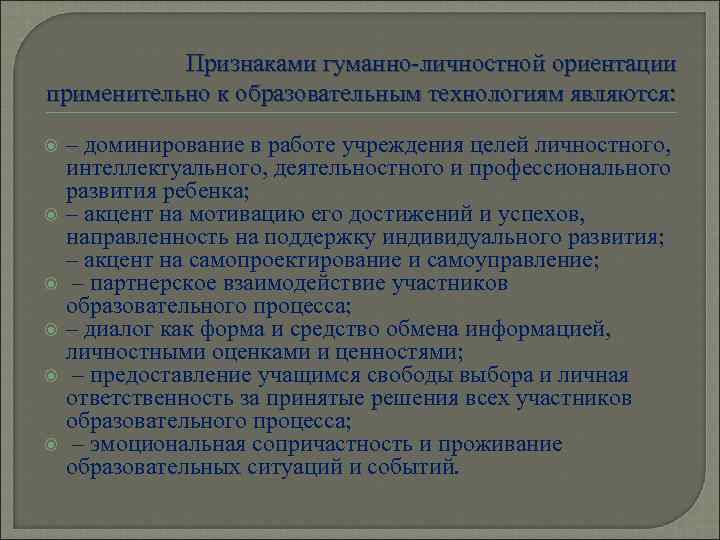 Признаками гуманно-личностной ориентации применительно к образовательным технологиям являются:

– доминирование в работе учреждения целей личностного, интеллектуального, деятельностного и профессионального развития ребенка;
– акцент на мотивацию его достижений и успехов, направленность на поддержку индивидуального развития; – акцент на самопроектирование и самоуправление;
– партнерское взаимодействие участников образовательного процесса;
– диалог как форма и средство обмена информацией, личностными оценками и ценностями;
– предоставление учащимся свободы выбора и личная ответственность за принятые решения всех участников образовательного процесса;
– эмоциональная сопричастность и проживание образовательных ситуаций и событий.